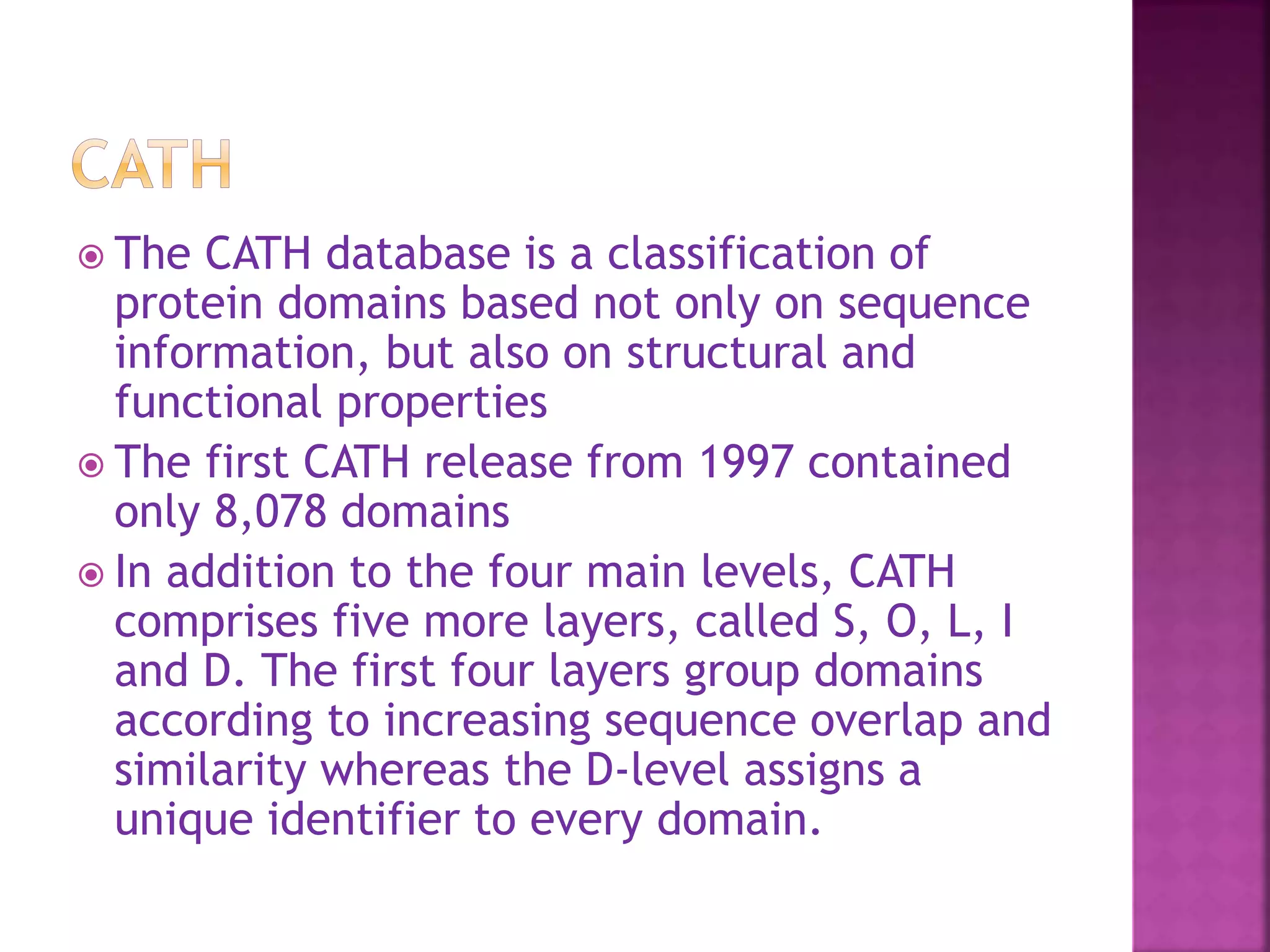 CATH

The CATH database is a classification of protein domains based not only on sequence information, but also on structural and functional properties

The first CATH release from 1997 contained only 8,078 domains

In addition to the four main levels, CATH comprises five more layers, called S, O, L, I and D. The first four layers group domains according to increasing sequence overlap and similarity whereas the D-level assigns a unique identifier to every domain.